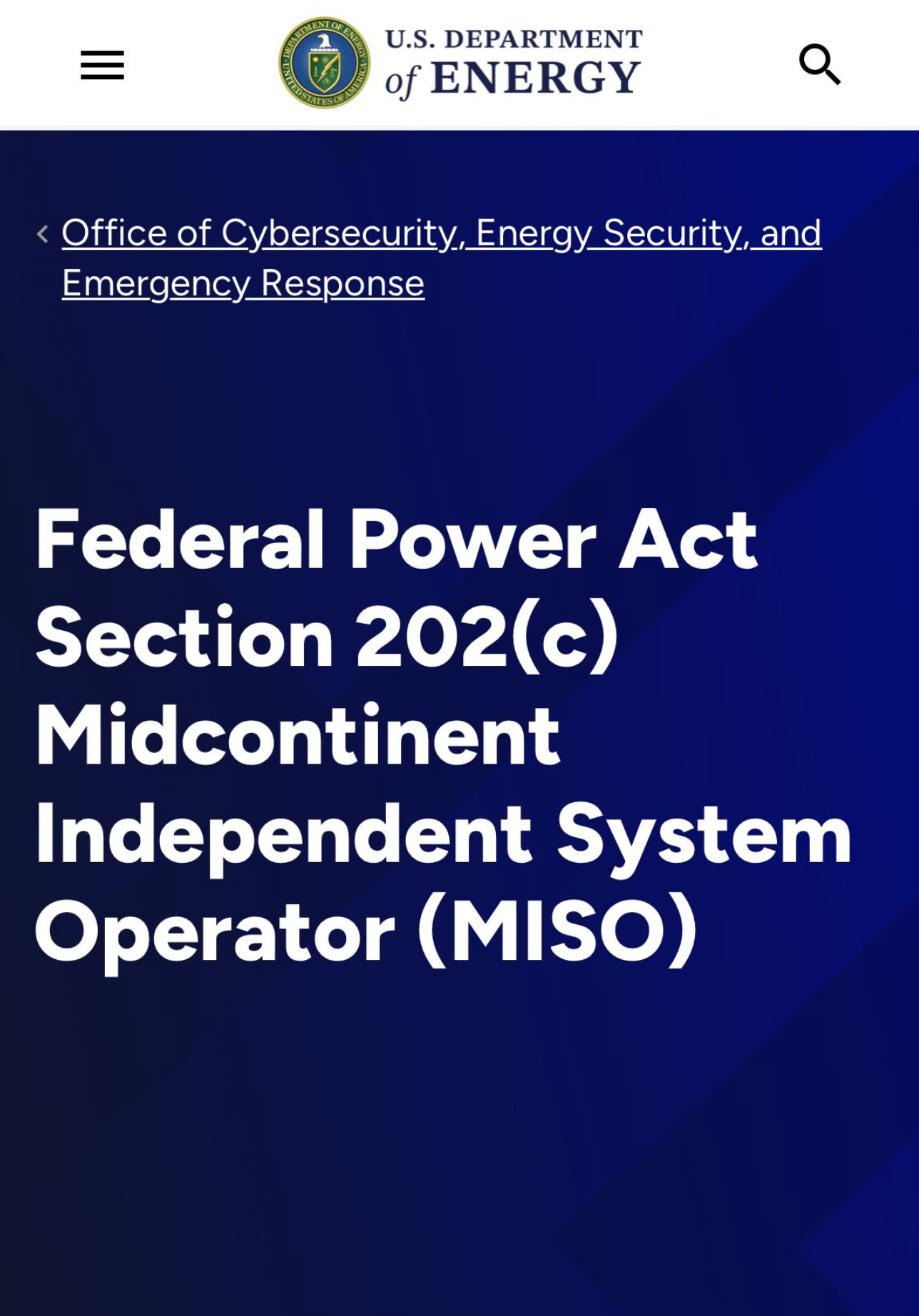 DEPARTMENT OF ENERGY UNITED STATES OF AMERICA

U.S. DEPARTMENT of ENERGY

Office of Cybersecurity, Energy Security, and Emergency Response

Federal Power Act Section 202(c) Midcontinent Independent System Operator (MISO)